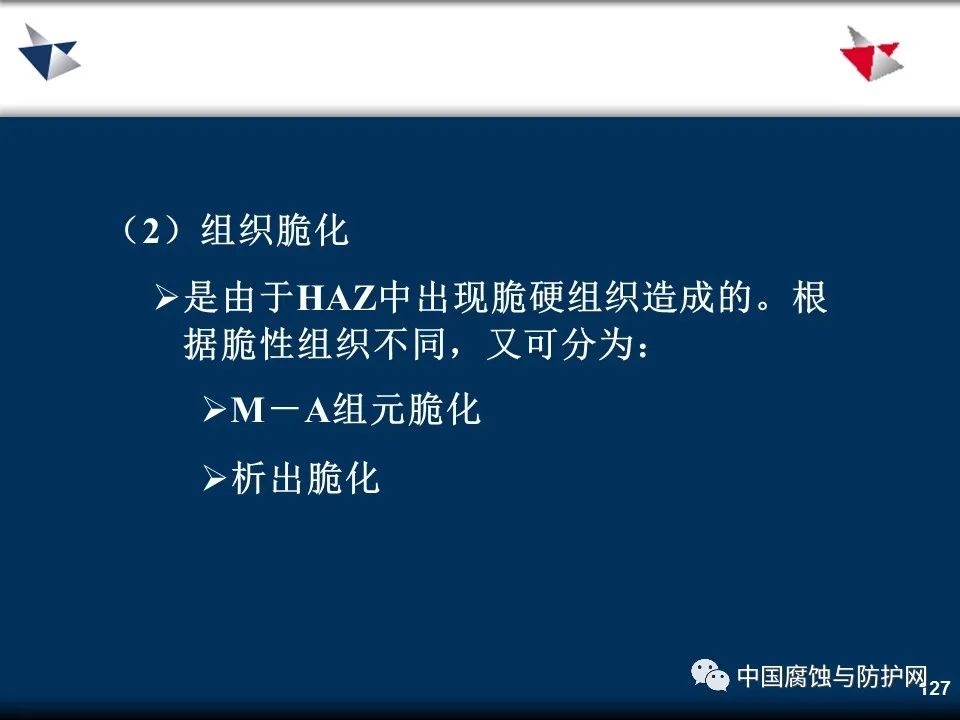 （2）组织脆化

➢是由于HAZ中出现脆硬组织造成的。根据脆性组织不同，又可分为：

➢M－A组元脆化

➢析出脆化

中国腐蚀与防护网

127